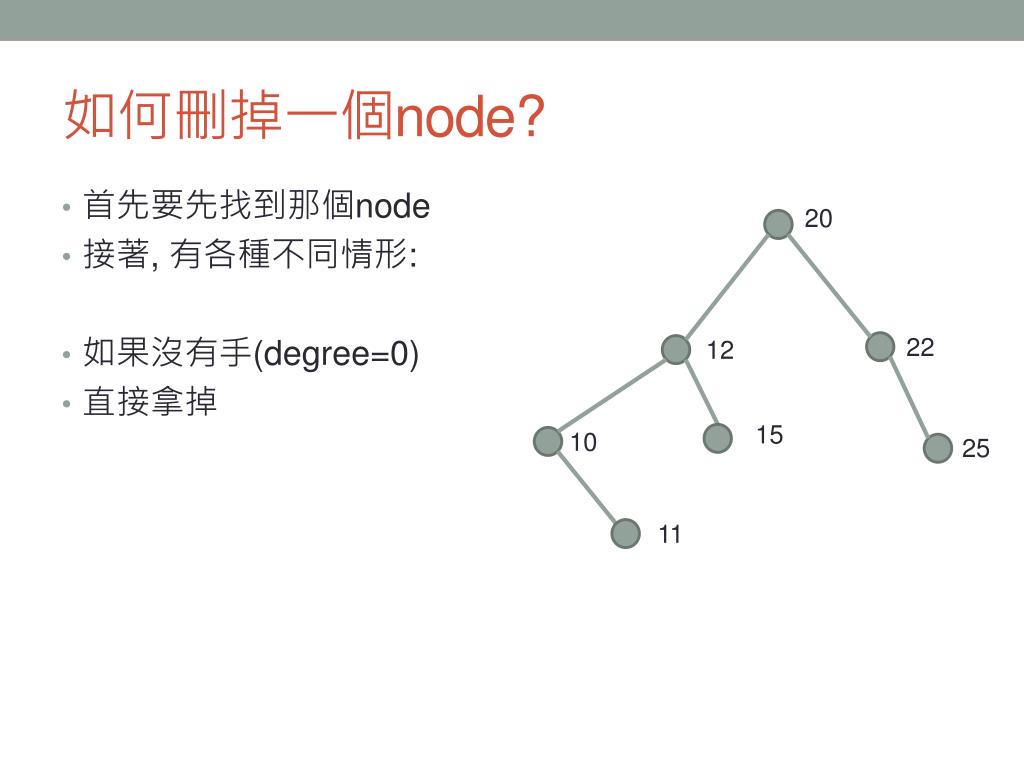 如何刪掉一個node?

• 首先要先找到那個node
• 接著, 有各種不同情形:

• 如果沒有手(degree=0)
• 直接拿掉

20
12
22
10
15
25
11